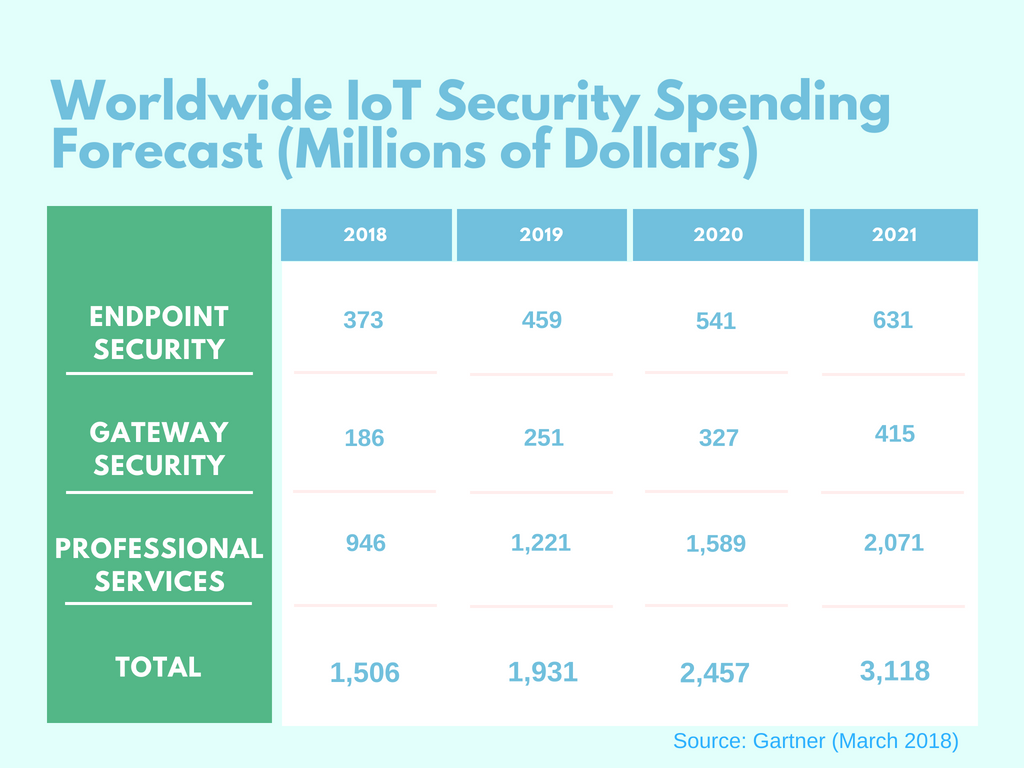 Worldwide IoT Security Spending Forecast (Millions of Dollars)

| | 2018 | 2019 | 2020 | 2021 |
|---|---|---|---|---|
| ENDPOINT SECURITY | 373 | 459 | 541 | 631 |
| GATEWAY SECURITY | 186 | 251 | 327 | 415 |
| PROFESSIONAL SERVICES | 946 | 1,221 | 1,589 | 2,071 |
| TOTAL | 1,506 | 1,931 | 2,457 | 3,118 |

Source: Gartner (March 2018)